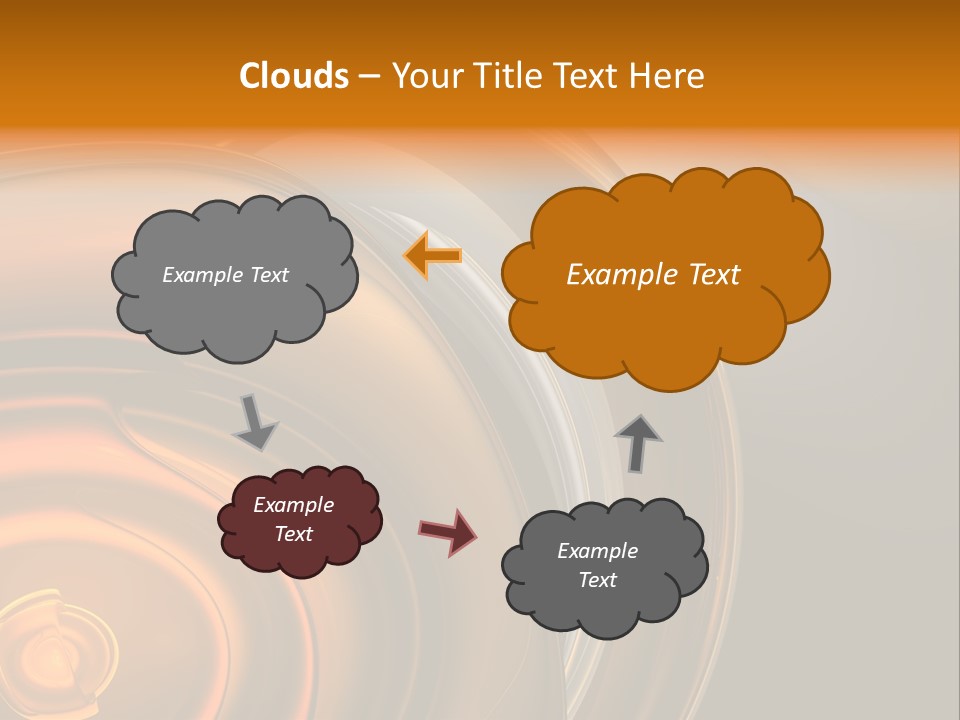 Clouds – Your Title Text Here

Example Text

Example Text

Example Text

Example Text